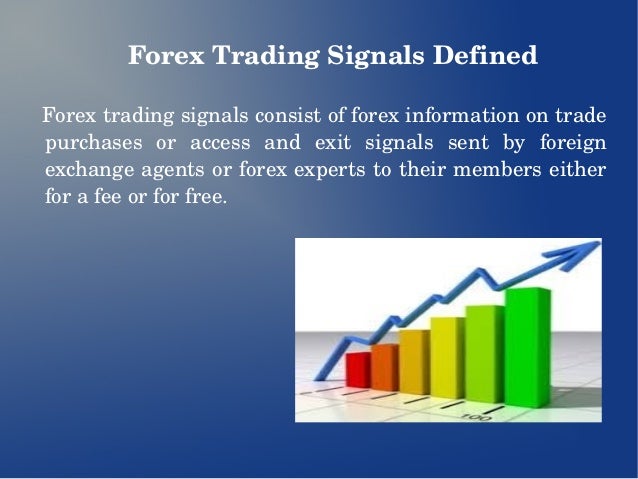 Forex Trading Signals Defined

Forex trading signals consist of forex information on trade purchases or access and exit signals sent by foreign exchange agents or forex experts to their members either for a fee or for free.

100